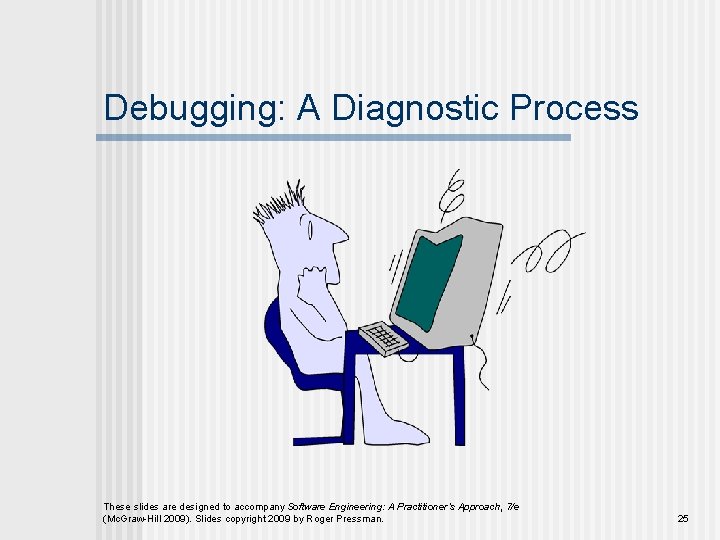 Debugging: A Diagnostic Process

These slides are designed to accompany Software Engineering: A Practitioner's Approach, 7/e (McGraw-Hill 2009). Slides copyright 2009 by Roger Pressman.

25